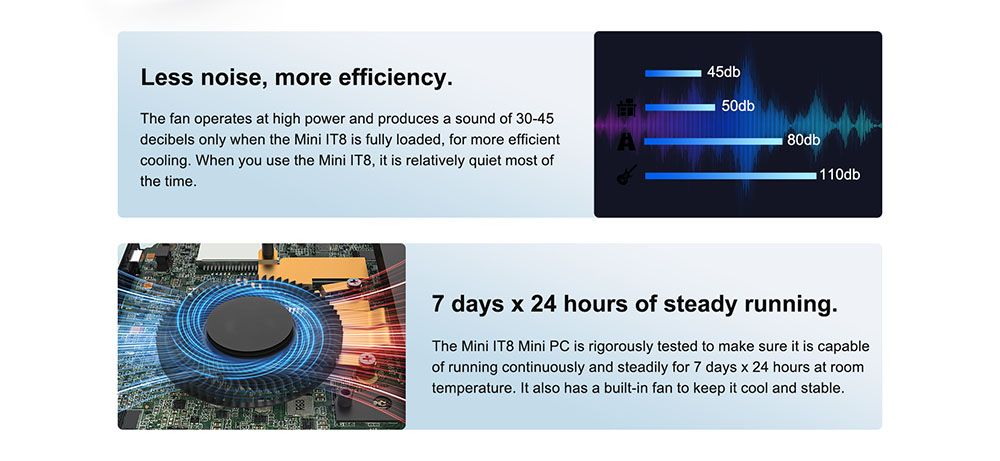 Less noise, more efficiency.

The fan operates at high power and produces a sound of 30-45 decibels only when the Mini IT8 is fully loaded, for more efficient cooling. When you use the Mini IT8, it is relatively quiet most of the time.

45db
50db
80db
110db

7 days x 24 hours of steady running.

The Mini IT8 Mini PC is rigorously tested to make sure it is capable of running continuously and steadily for 7 days x 24 hours at room temperature. It also has a built-in fan to keep it cool and stable.